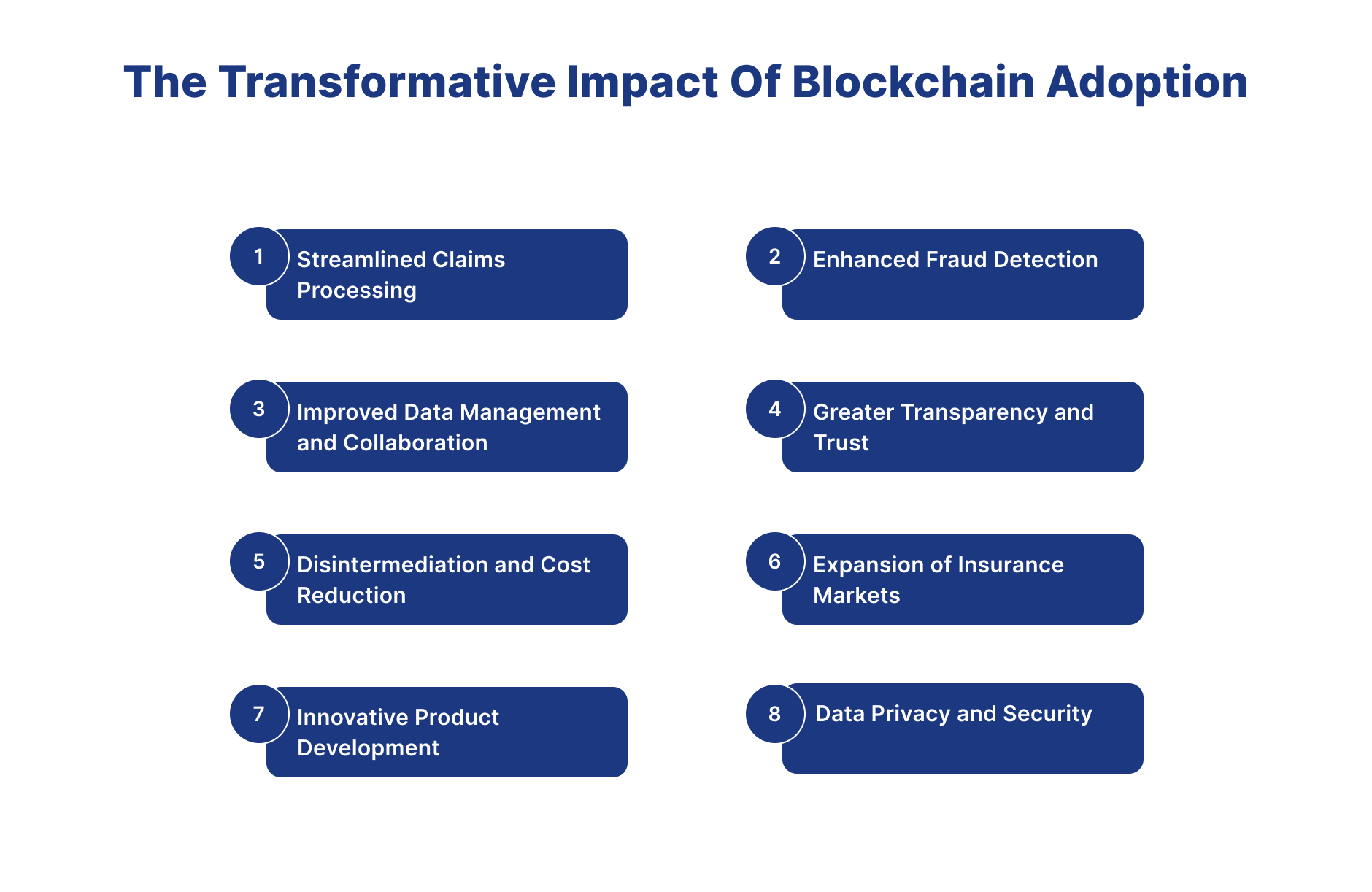 The Transformative Impact Of Blockchain Adoption

1 Streamlined Claims Processing

2 Enhanced Fraud Detection

3 Improved Data Management and Collaboration

4 Greater Transparency and Trust

5 Disintermediation and Cost Reduction

6 Expansion of Insurance Markets

7 Innovative Product Development

8 Data Privacy and Security